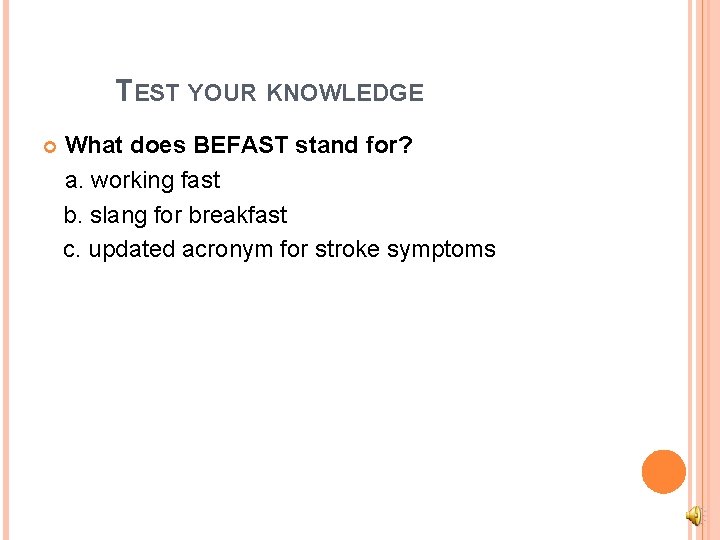 TEST YOUR KNOWLEDGE

What does BEFAST stand for?
a. working fast
b. slang for breakfast
c. updated acronym for stroke symptoms